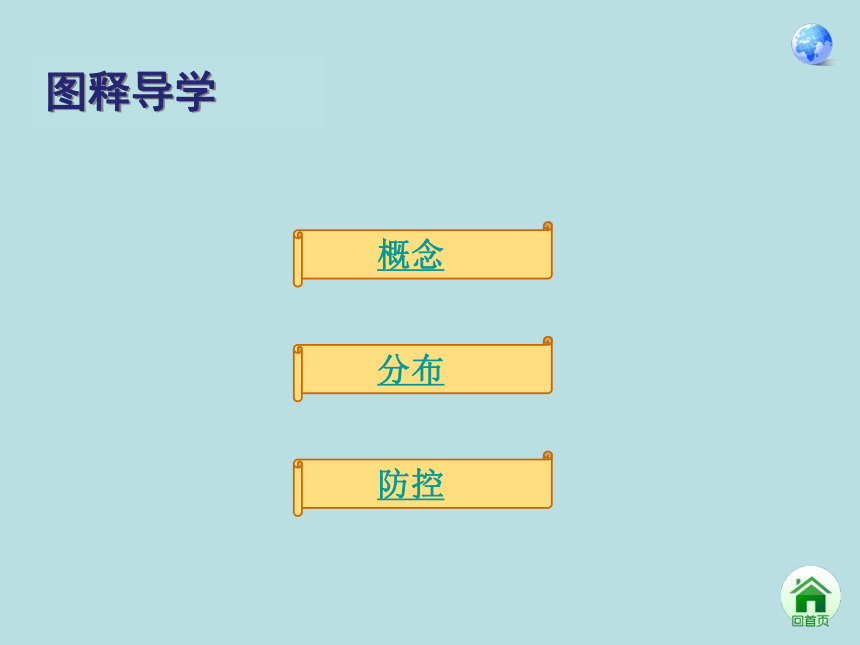 图释导学

概念

分布

防控

回首页